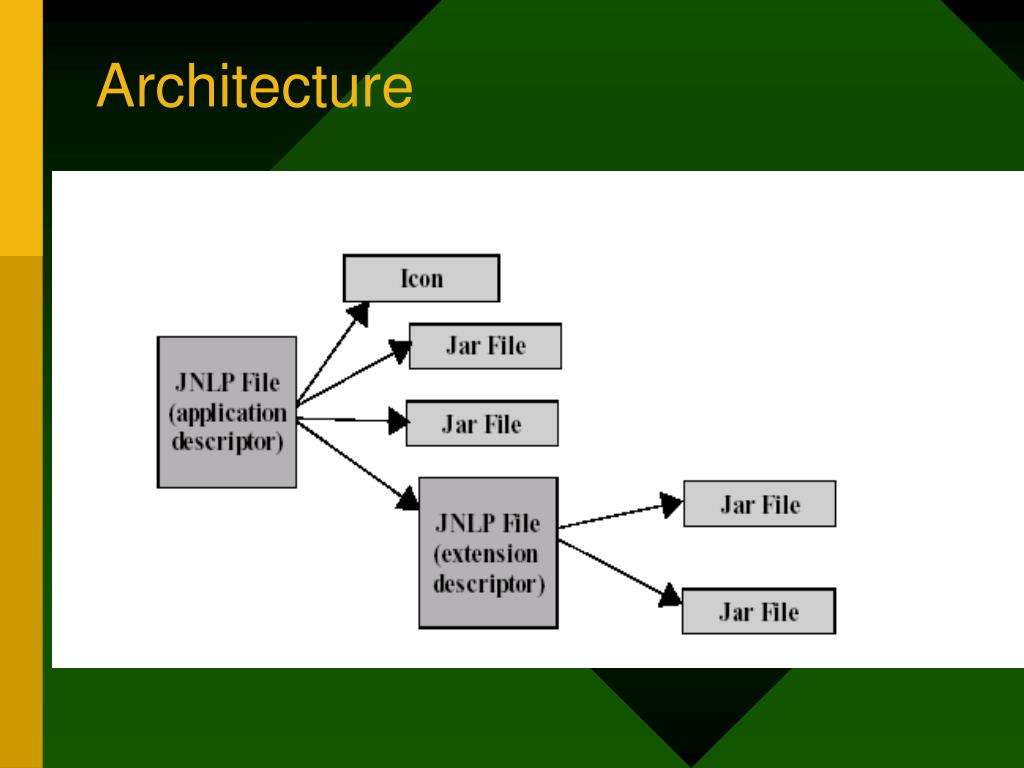 Architecture

JNLP File (application descriptor)

Icon

Jar File

Jar File

JNLP File (extension descriptor)

Jar File

Jar File